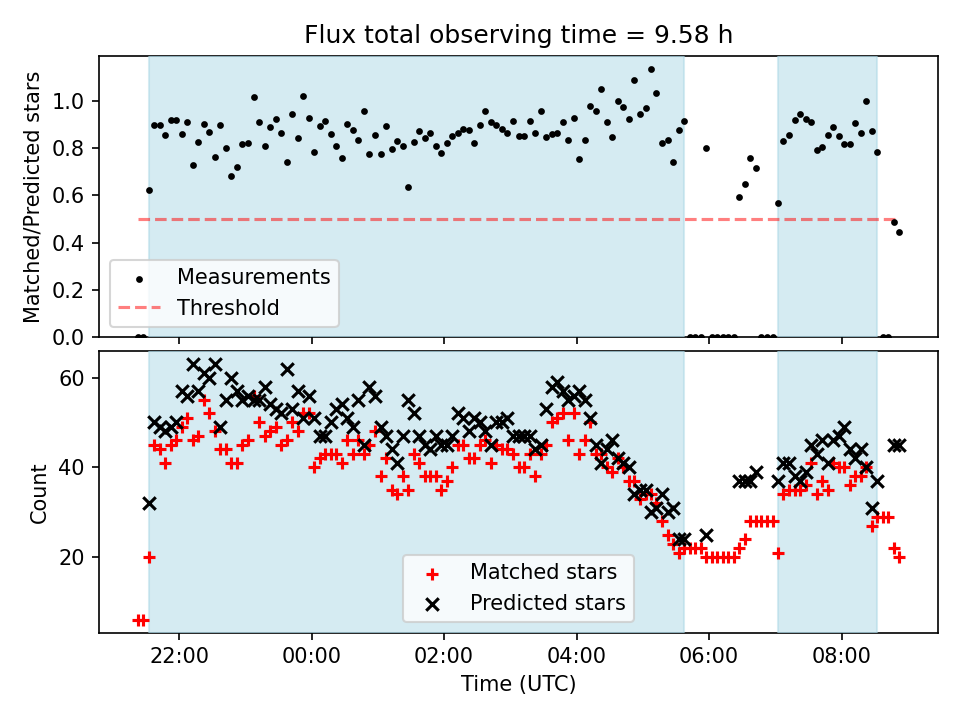 Flux total observing time = 9.58 h

Matched/Predicted stars

1.0
0.8
0.6
0.4
0.2
0.0

Measurements
Threshold

Count

60
40
20

Matched stars
Predicted stars

22:00
00:00
02:00
04:00
06:00
08:00

Time (UTC)